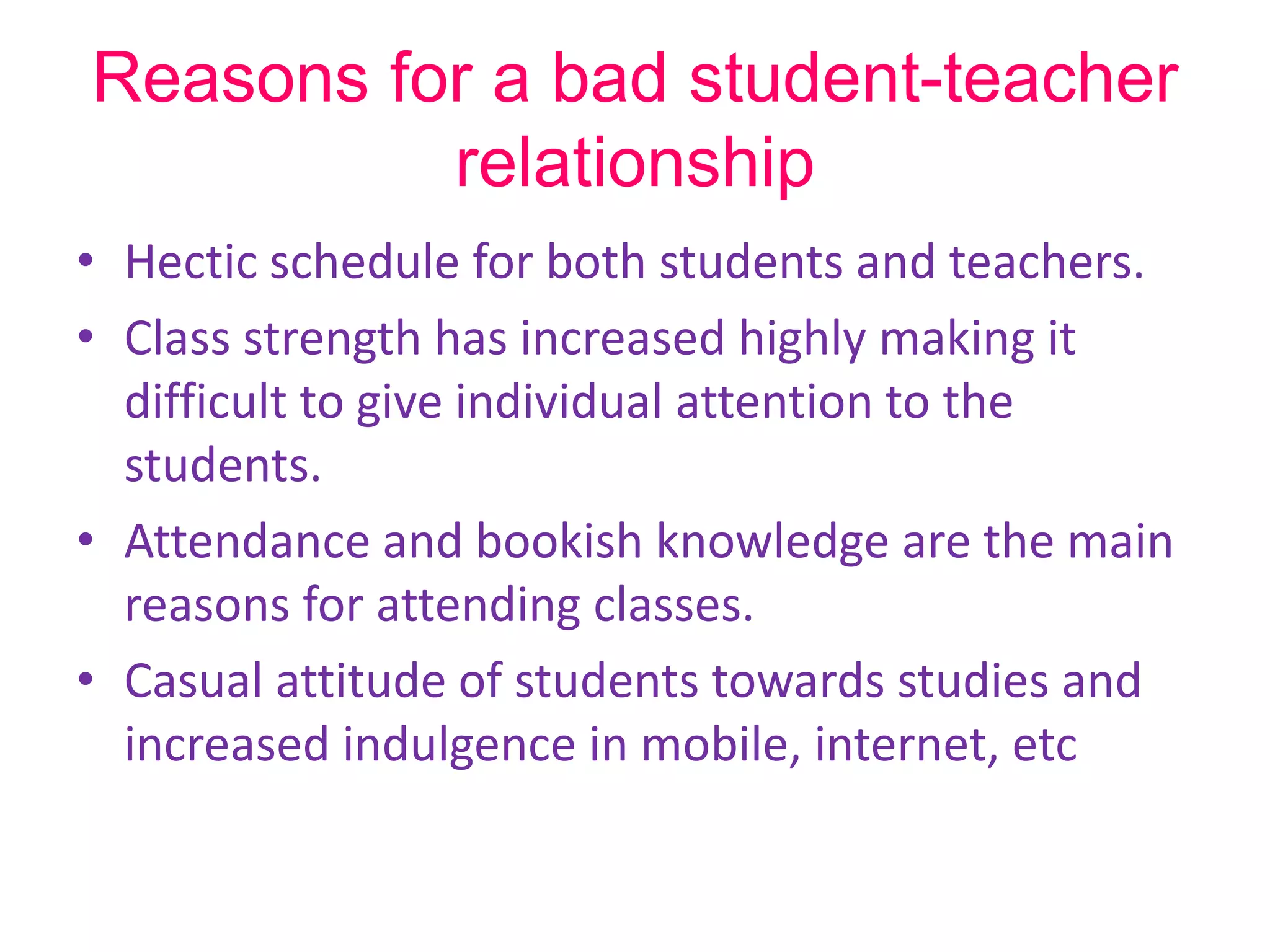 Reasons for a bad student-teacher relationship

• Hectic schedule for both students and teachers.
• Class strength has increased highly making it difficult to give individual attention to the students.
• Attendance and bookish knowledge are the main reasons for attending classes.
• Casual attitude of students towards studies and increased indulgence in mobile, internet, etc